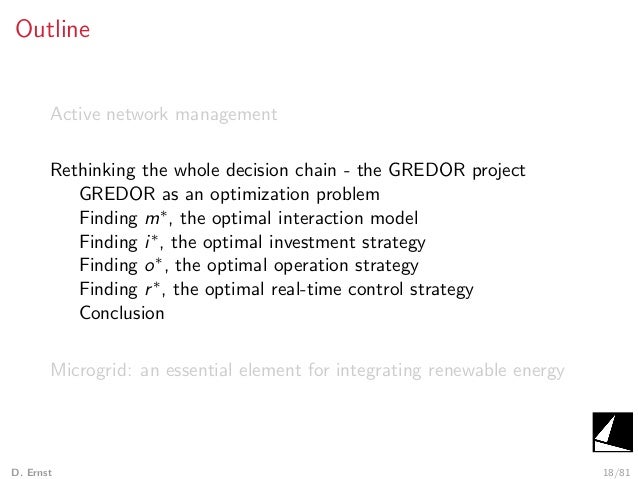 Outline

Active network management

Rethinking the whole decision chain - the GREDOR project
GREDOR as an optimization problem
Finding $m^*$, the optimal interaction model
Finding $i^*$, the optimal investment strategy
Finding $o^*$, the optimal operation strategy
Finding $r^*$, the optimal real-time control strategy
Conclusion

Microgrid: an essential element for integrating renewable energy

D. Ernst

18/81